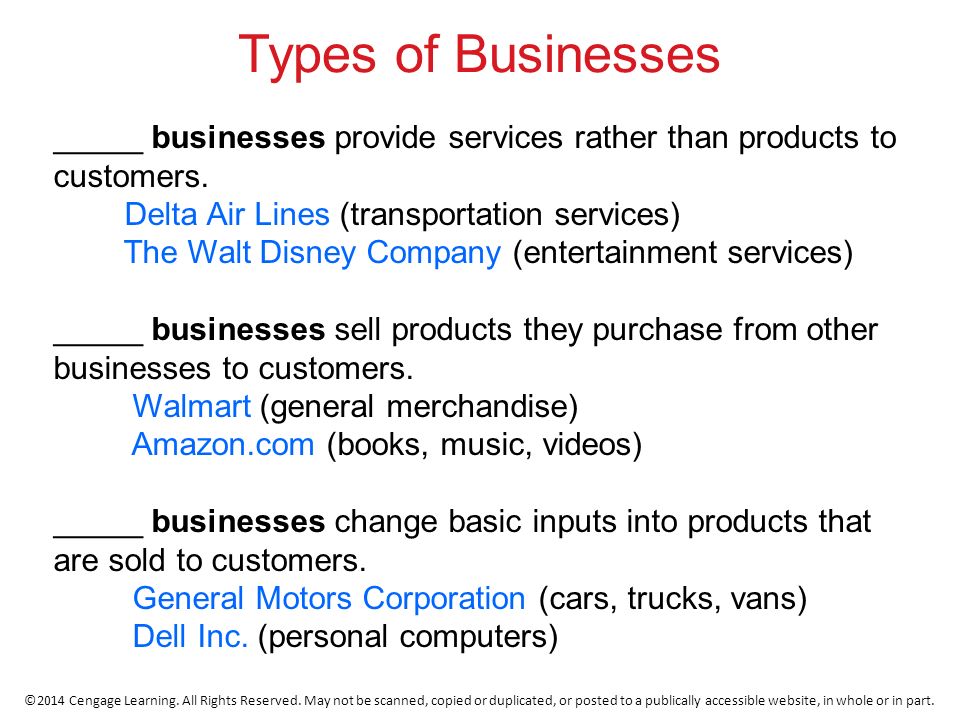 Types of Businesses

_____ businesses provide services rather than products to customers.
Delta Air Lines (transportation services)
The Walt Disney Company (entertainment services)

_____ businesses sell products they purchase from other businesses to customers.
Walmart (general merchandise)
Amazon.com (books, music, videos)

_____ businesses change basic inputs into products that are sold to customers.
General Motors Corporation (cars, trucks, vans)
Dell Inc. (personal computers)

©2014 Cengage Learning. All Rights Reserved. May not be scanned, copied or duplicated, or posted to a publically accessible website, in whole or in part.